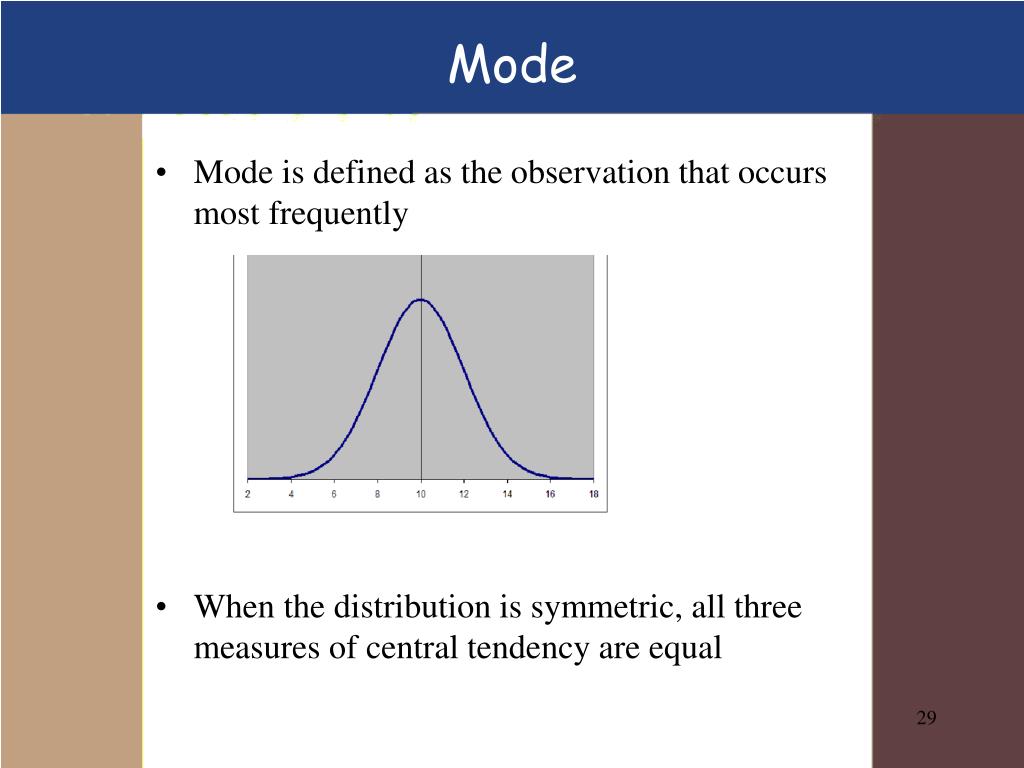 Mode

• Mode is defined as the observation that occurs most frequently

2 4 6 8 10 12 14 16 18

• When the distribution is symmetric, all three measures of central tendency are equal

29